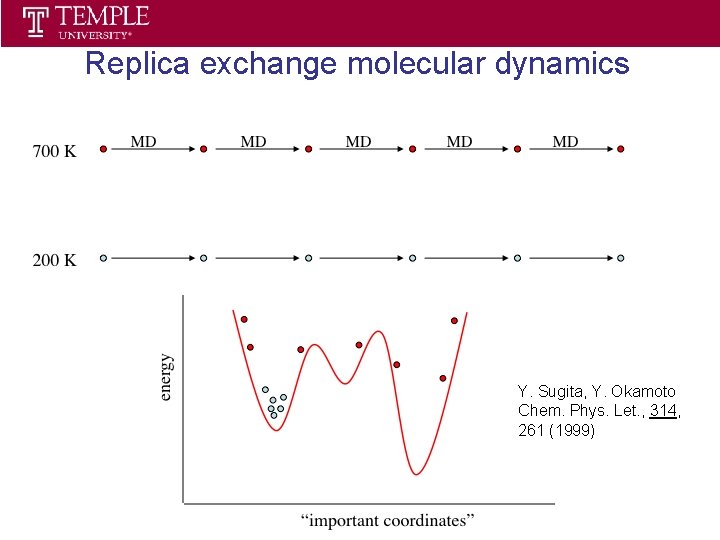 TEMPLE UNIVERSITY®

Replica exchange molecular dynamics

700 K MD MD MD MD MD

200 K

energy

"important coordinates"

Y. Sugita, Y. Okamoto Chem. Phys. Let., 314, 261 (1999)